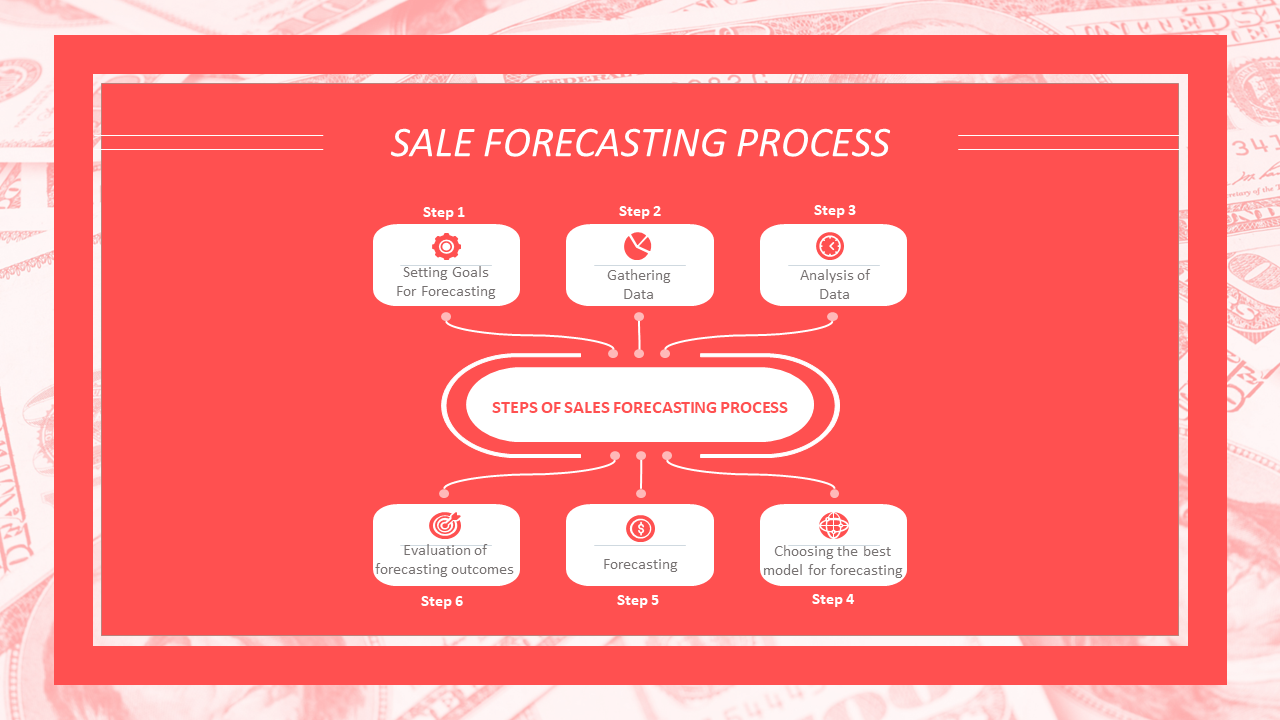 SALE FORECASTING PROCESS

Step 1
Setting Goals For Forecasting

Step 2
Gathering Data

Step 3
Analysis of Data

STEPS OF SALES FORECASTING PROCESS

Evaluation of forecasting outcomes
Step 6

Forecasting
Step 5

Choosing the best model for forecasting
Step 4